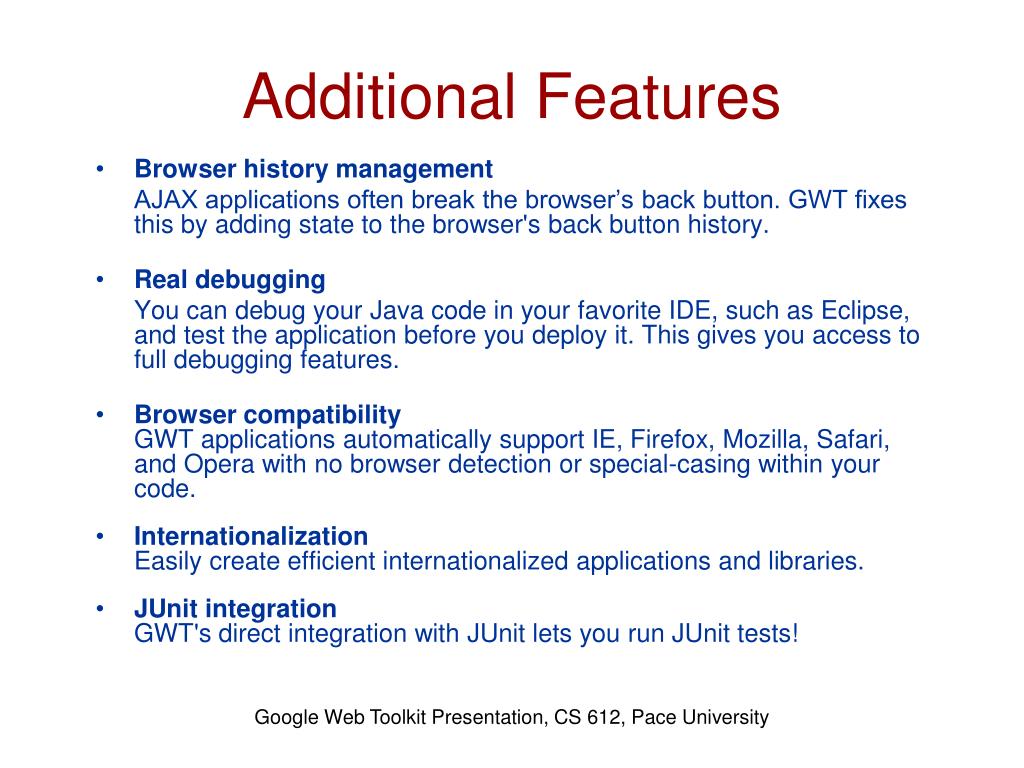 Additional Features

• Browser history management
AJAX applications often break the browser’s back button. GWT fixes this by adding state to the browser's back button history.

• Real debugging
You can debug your Java code in your favorite IDE, such as Eclipse, and test the application before you deploy it. This gives you access to full debugging features.

• Browser compatibility
GWT applications automatically support IE, Firefox, Mozilla, Safari, and Opera with no browser detection or special-casing within your code.

• Internationalization
Easily create efficient internationalized applications and libraries.

• JUnit integration
GWT's direct integration with JUnit lets you run JUnit tests!

Google Web Toolkit Presentation, CS 612, Pace University